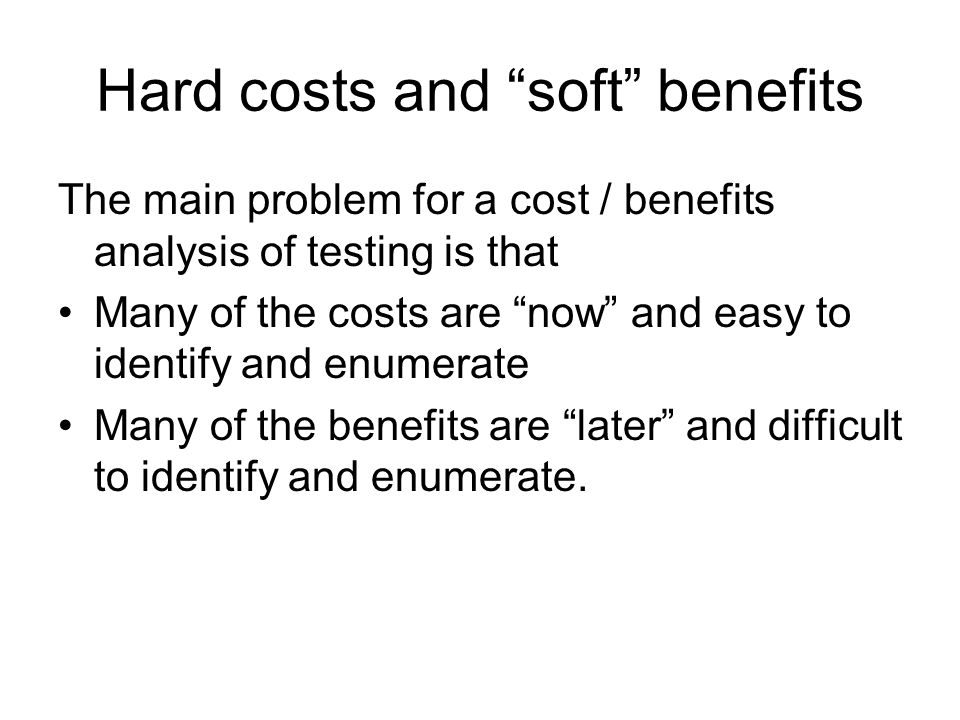 Hard costs and “soft” benefits

The main problem for a cost / benefits analysis of testing is that

• Many of the costs are “now” and easy to identify and enumerate
• Many of the benefits are “later” and difficult to identify and enumerate.